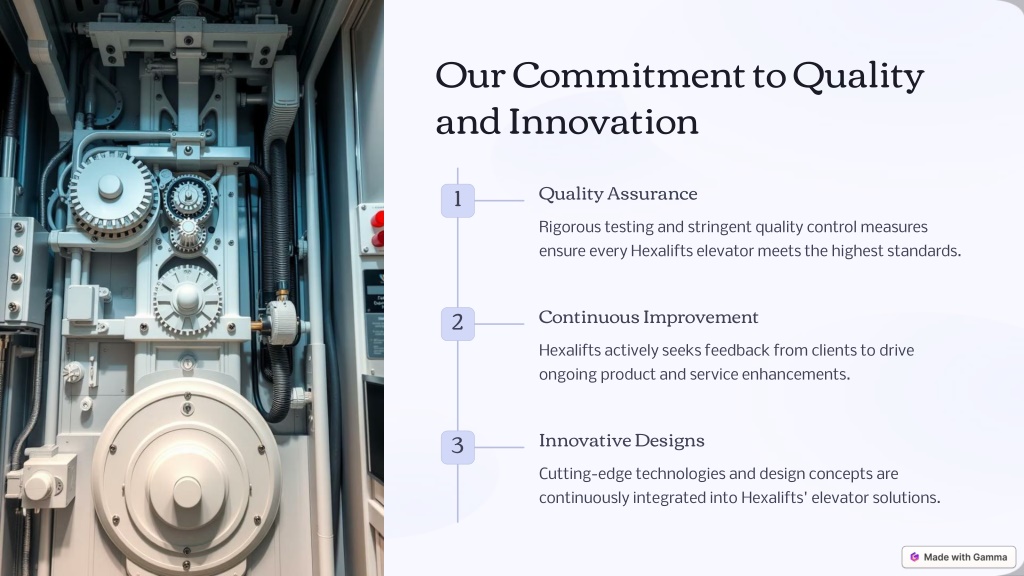 Our Commitment to Quality and Innovation

1

Quality Assurance

Rigorous testing and stringent quality control measures ensure every Hexalifts elevator meets the highest standards.

2

Continuous Improvement

Hexalifts actively seeks feedback from clients to drive ongoing product and service enhancements.

3

Innovative Designs

Cutting-edge technologies and design concepts are continuously integrated into Hexalifts' elevator solutions.

Made with Gamma